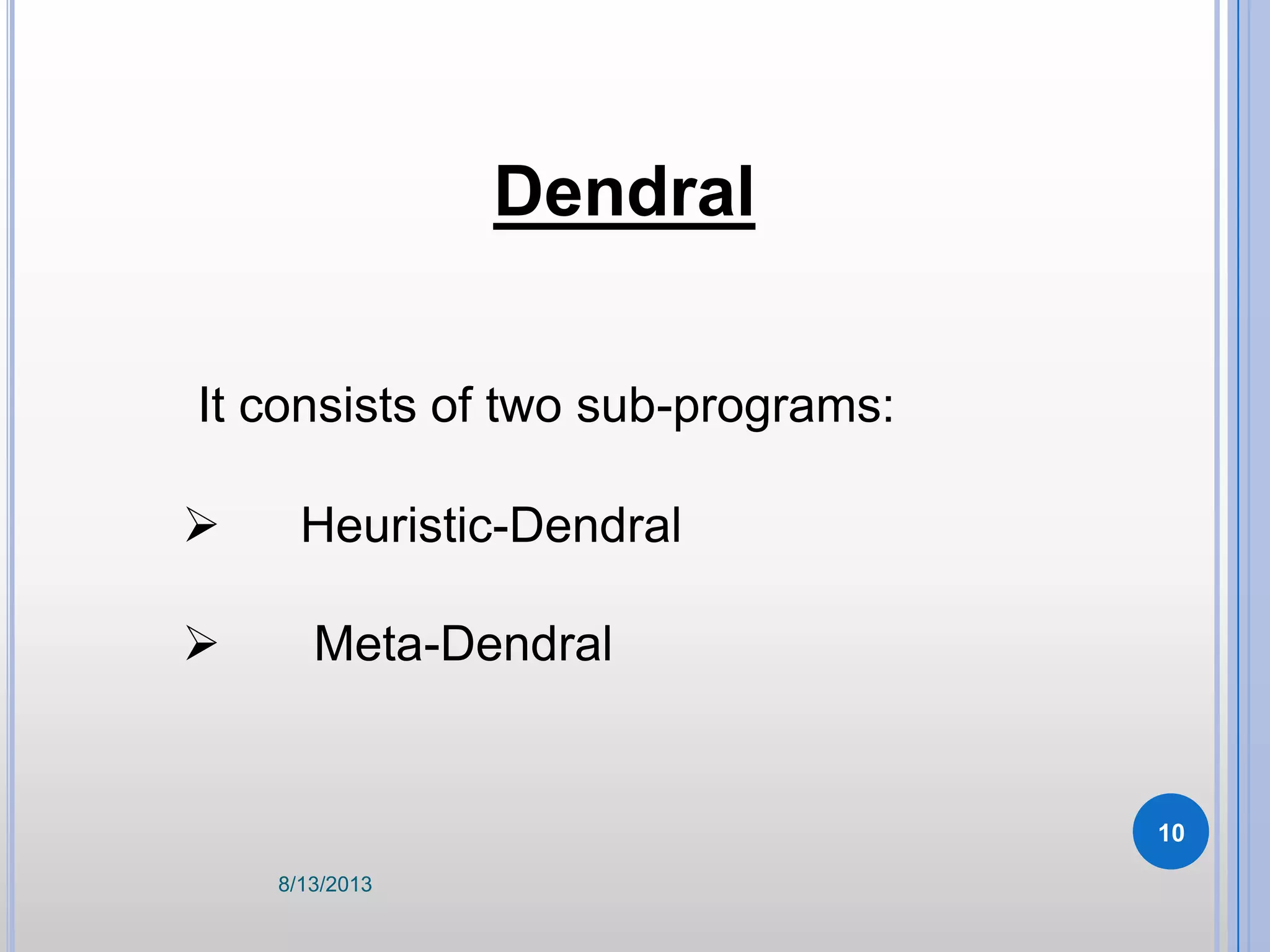 Dendral

It consists of two sub-programs:

➢ Heuristic-Dendral

➢ Meta-Dendral

10

8/13/2013